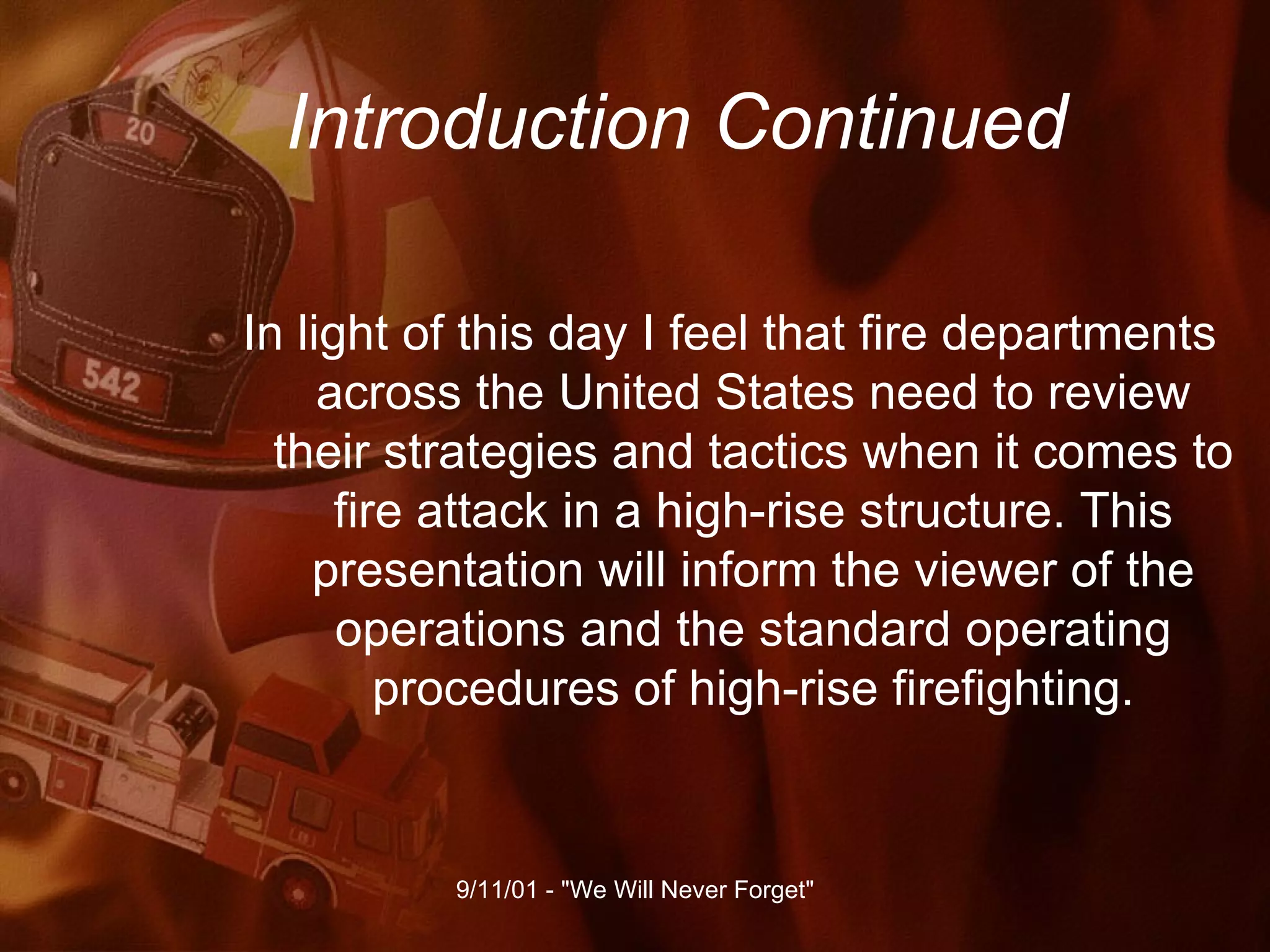 20

542

Introduction Continued

In light of this day I feel that fire departments across the United States need to review their strategies and tactics when it comes to fire attack in a high-rise structure. This presentation will inform the viewer of the operations and the standard operating procedures of high-rise firefighting.

9/11/01 - "We Will Never Forget"